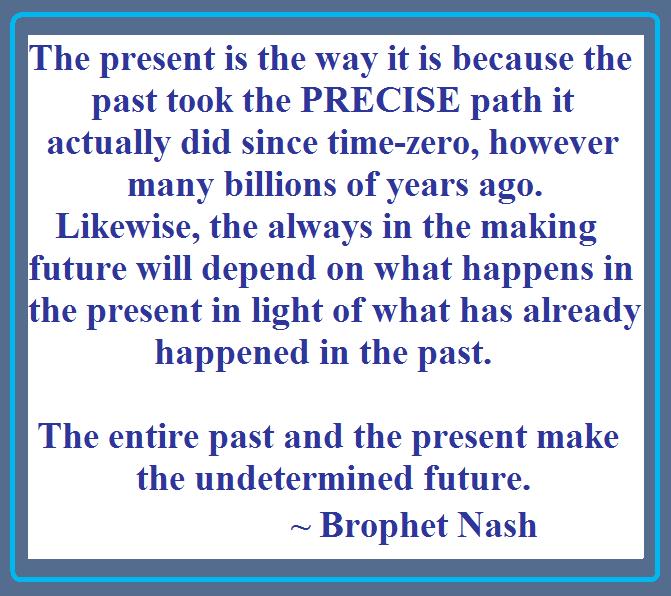 The present is the way it is because the past took the PRECISE path it actually did since time-zero, however many billions of years ago.
Likewise, the always in the making future will depend on what happens in the present in light of what has already happened in the past.

The entire past and the present make the undetermined future.
~ Brophet Nash